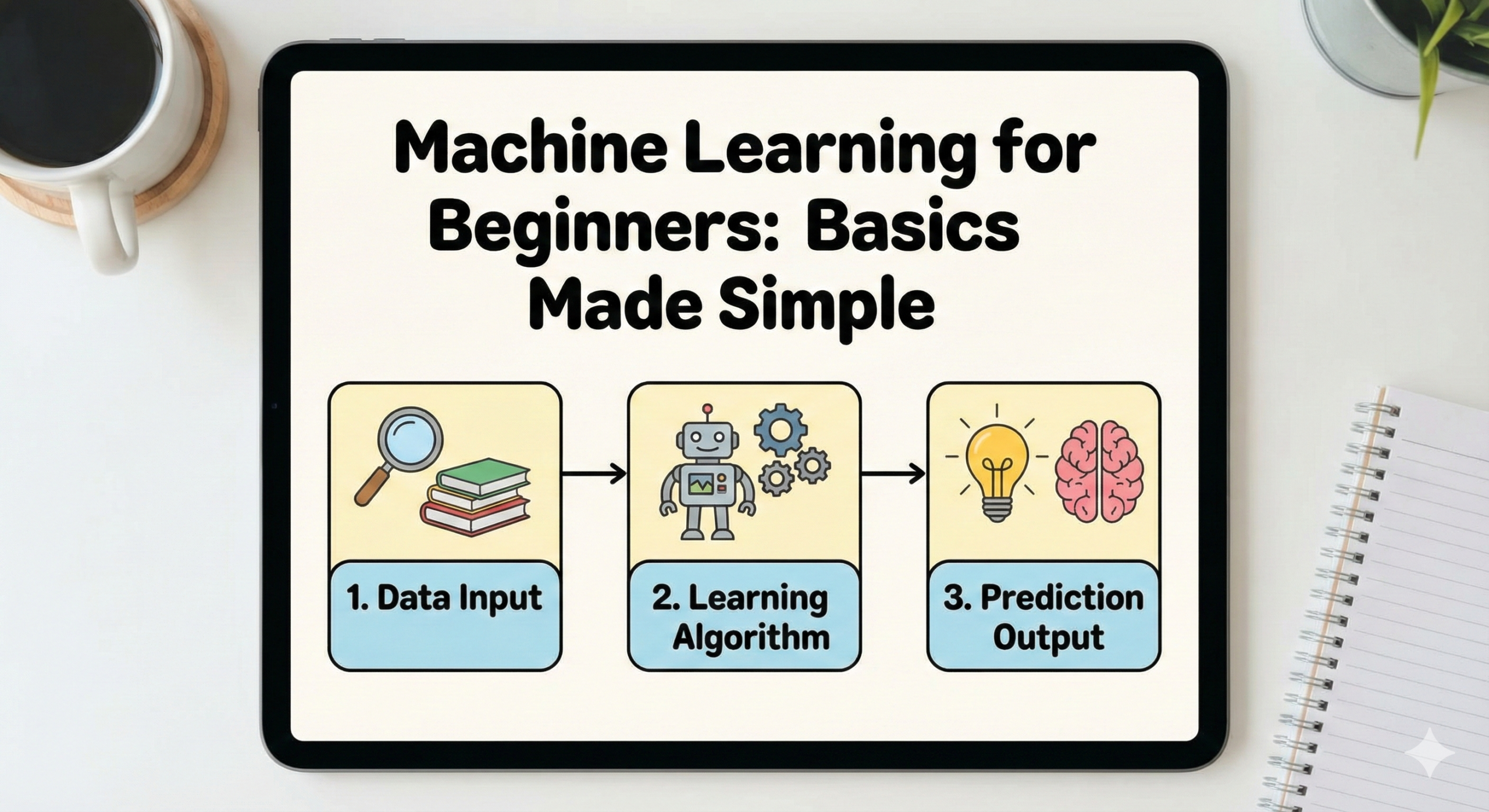 Machine Learning for Beginners: Basics Made Simple

1. Data Input

2. Learning Algorithm

3. Prediction Output